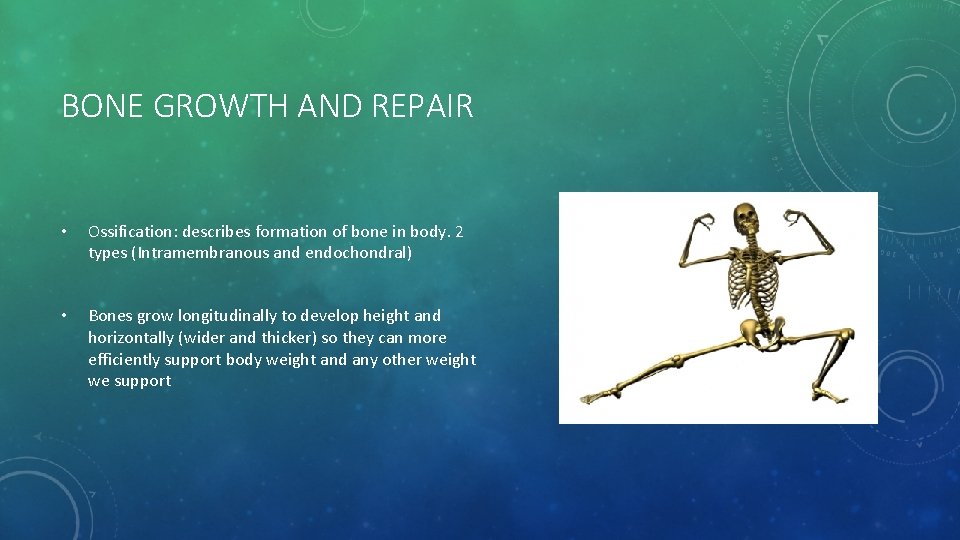 BONE GROWTH AND REPAIR

• Ossification: describes formation of bone in body. 2 types (Intramembranous and endochondral)

• Bones grow longitudinally to develop height and horizontally (wider and thicker) so they can more efficiently support body weight and any other weight we support